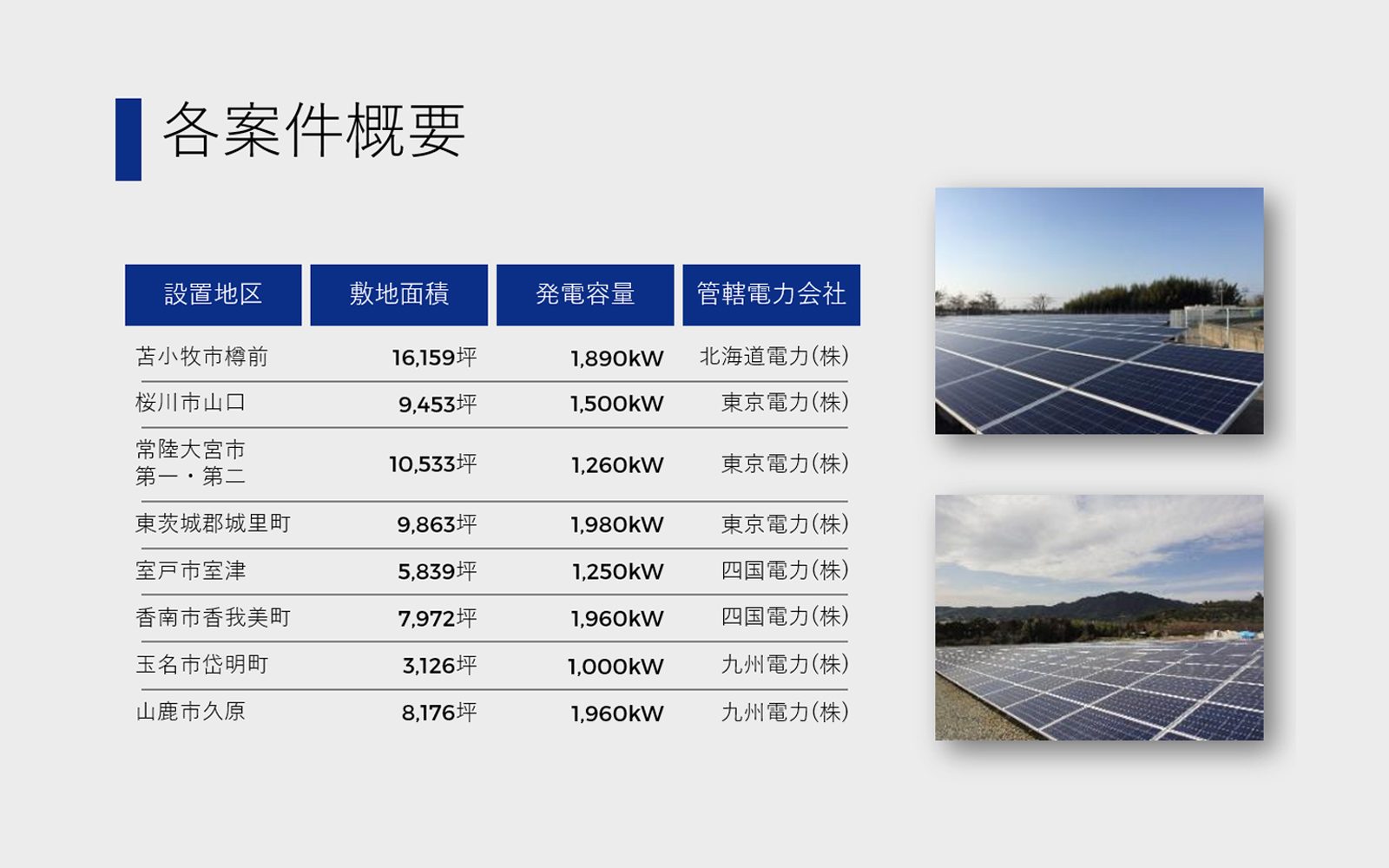 各案件概要

| 設置地区 | 敷地面積 | 発電容量 | 管轄電力会社 |
|---|---|---|---|
| 苫小牧市樽前 | 16,159坪 | 1,890kW | 北海道電力(株) |
| 桜川市山口 | 9,453坪 | 1,500kW | 東京電力(株) |
| 常陸大宮市 第一・第二 | 10,533坪 | 1,260kW | 東京電力(株) |
| 東茨城郡城里町 | 9,863坪 | 1,980kW | 東京電力(株) |
| 室戸市室津 | 5,839坪 | 1,250kW | 四国電力(株) |
| 香南市香我美町 | 7,972坪 | 1,960kW | 四国電力(株) |
| 玉名市岱明町 | 3,126坪 | 1,000kW | 九州電力(株) |
| 山鹿市久原 | 8,176坪 | 1,960kW | 九州電力(株) |